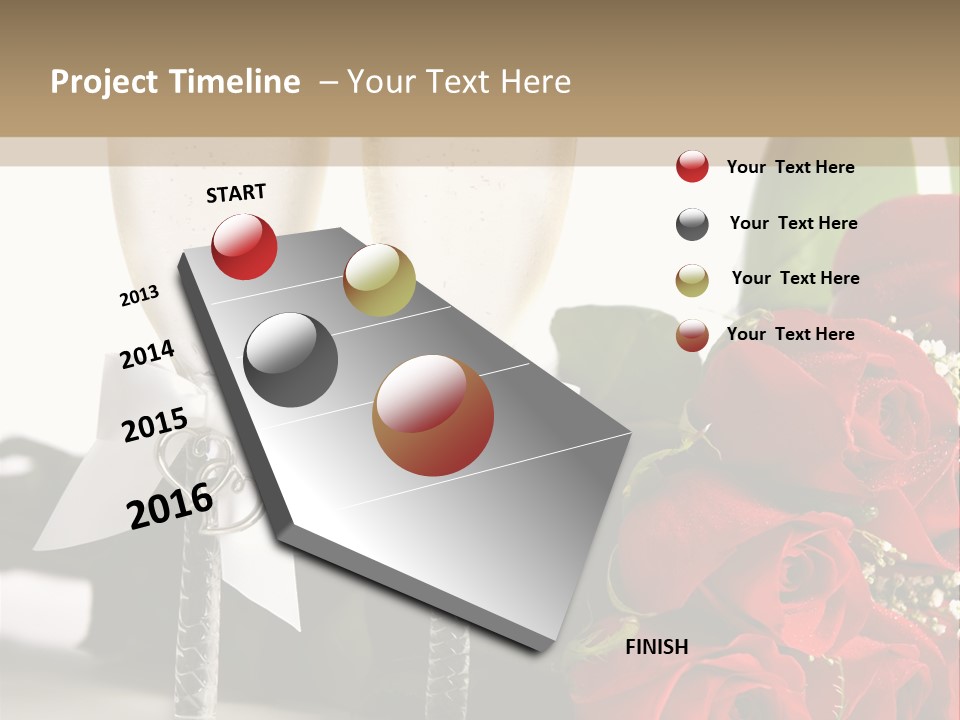 Project Timeline – Your Text Here

START

2013

2014

2015

2016

FINISH

Your Text Here

Your Text Here

Your Text Here

Your Text Here